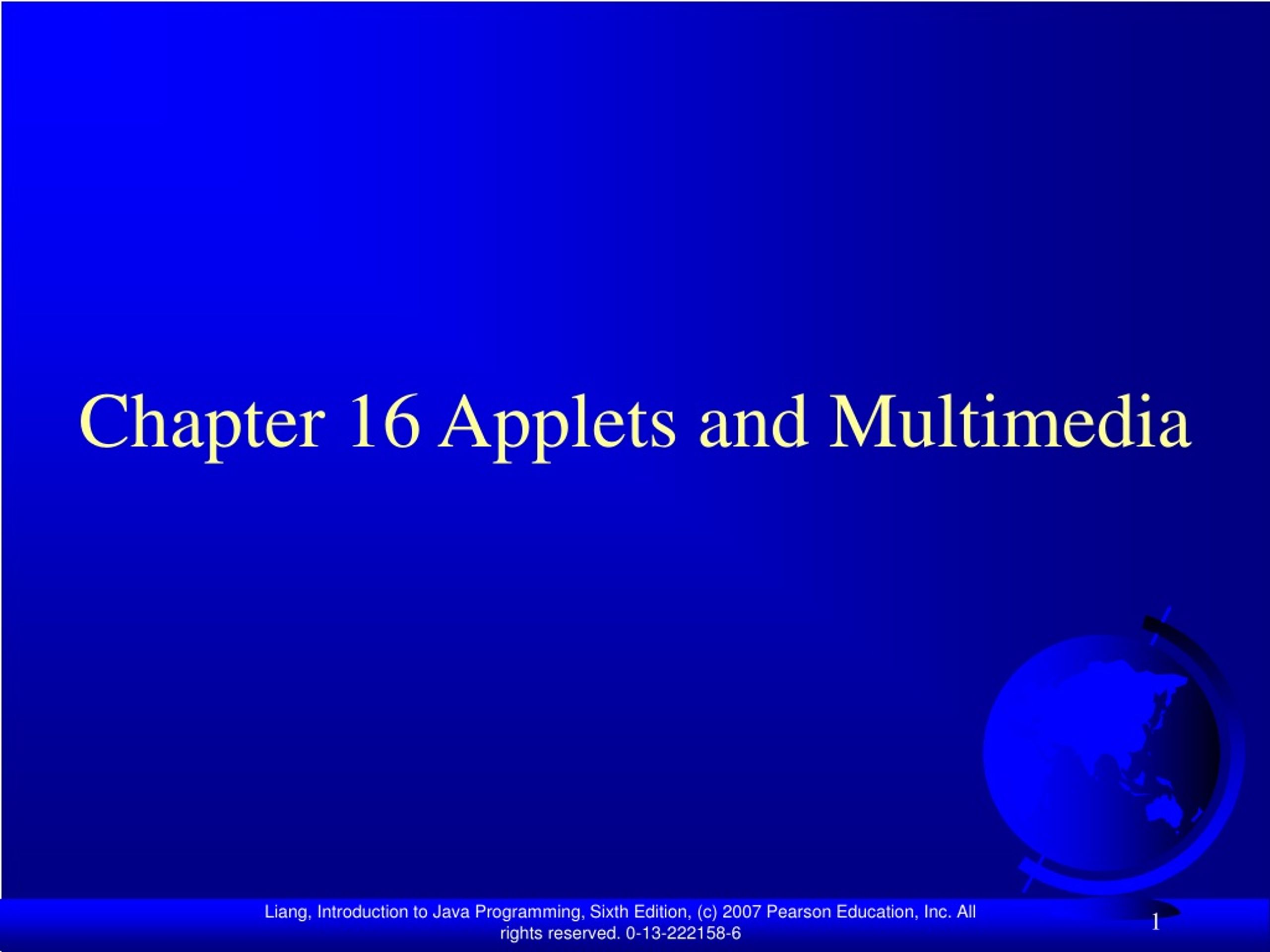 Chapter 16 Applets and Multimedia

Liang, Introduction to Java Programming, Sixth Edition, (c) 2007 Pearson Education, Inc. All rights reserved. 0-13-222158-6

1